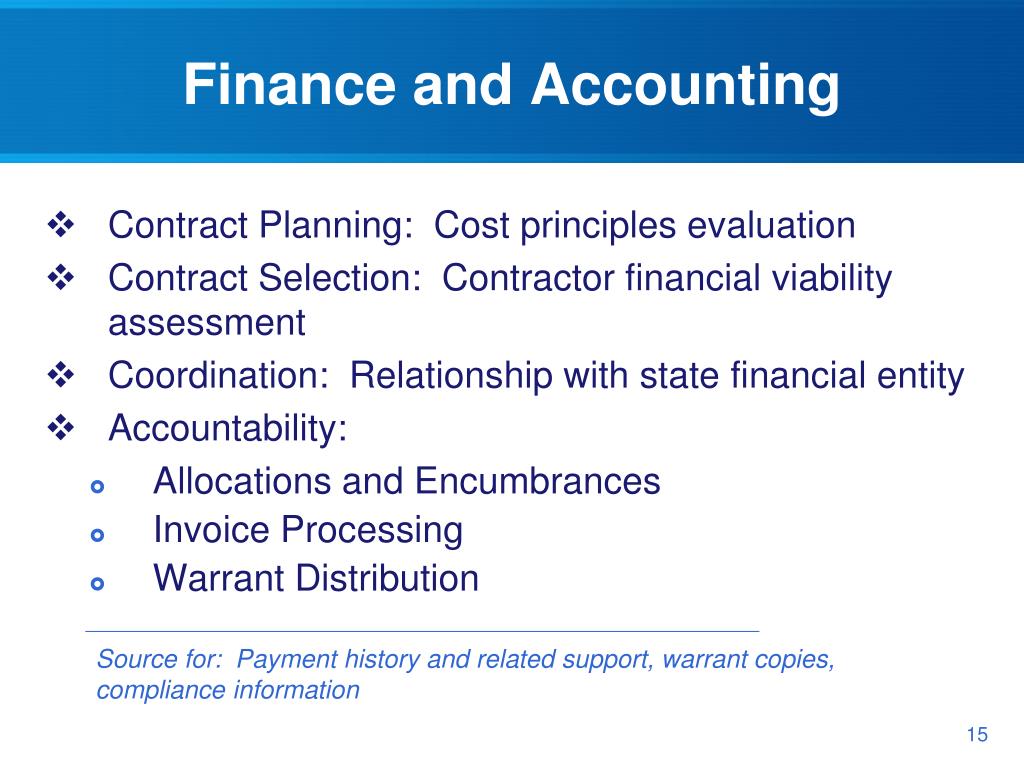 Finance and Accounting

❖ Contract Planning:  Cost principles evaluation
❖ Contract Selection:  Contractor financial viability assessment
❖ Coordination:  Relationship with state financial entity
❖ Accountability:
- Allocations and Encumbrances
- Invoice Processing
- Warrant Distribution

Source for:  Payment history and related support, warrant copies, compliance information

15